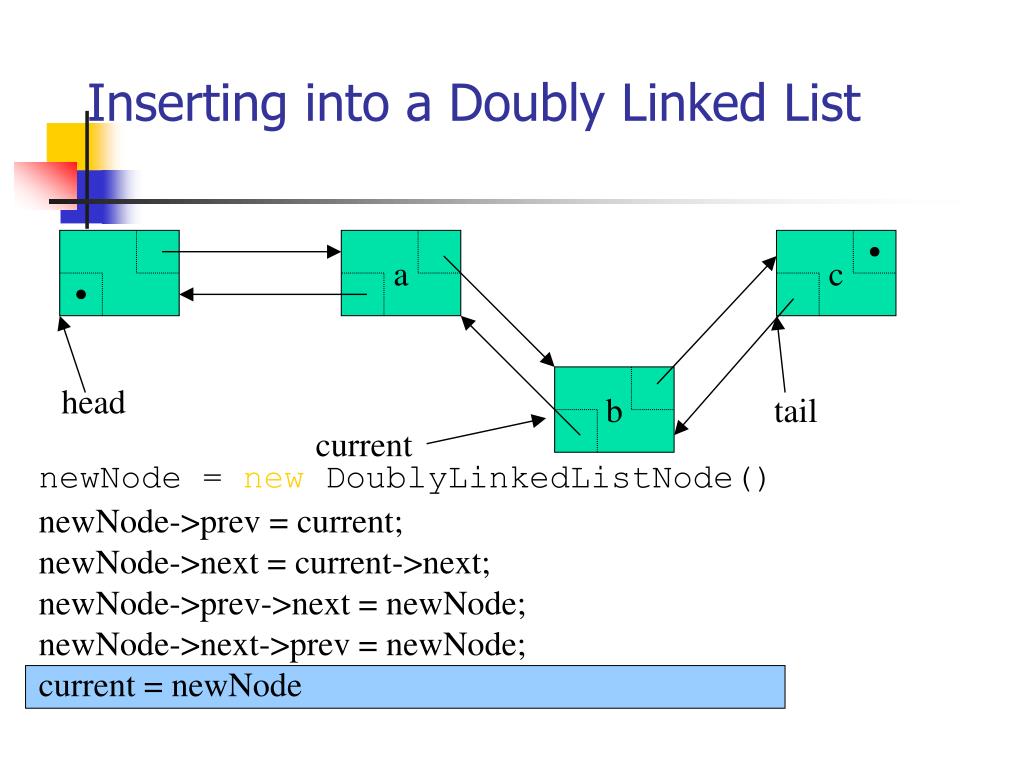 Inserting into a Doubly Linked List

a

c

b

head

tail

current

newNode = new DoublyLinkedListNode()

newNode->prev = current;

newNode->next = current->next;

newNode->prev->next = newNode;

newNode->next->prev = newNode;

current = newNode